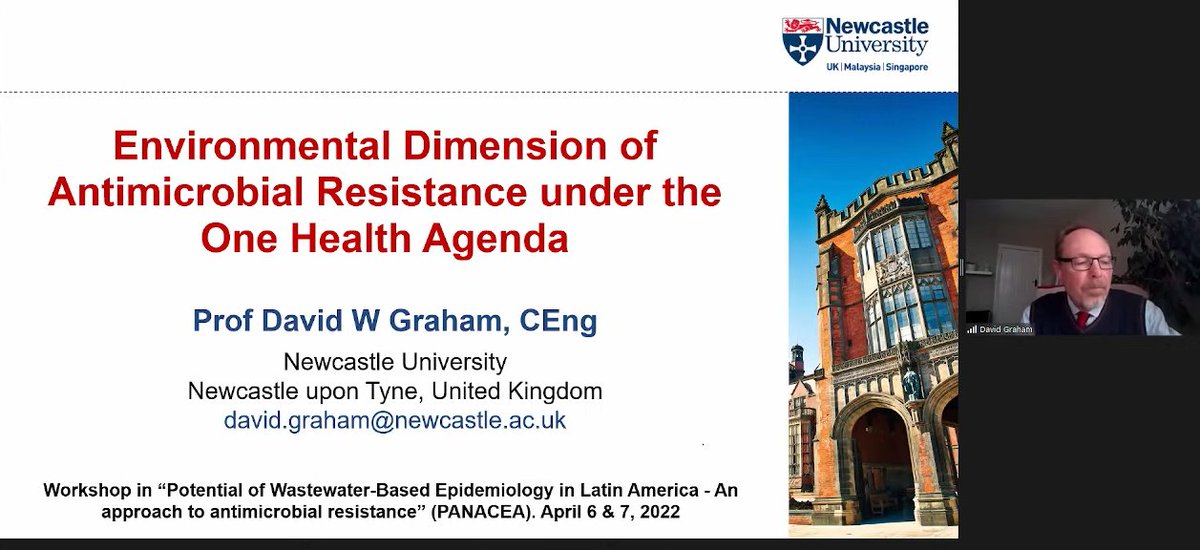 Newcastle University
UK | Malaysia | Singapore

Environmental Dimension of Antimicrobial Resistance under the One Health Agenda

Prof David W Graham, CEng

Newcastle University
Newcastle upon Tyne, United Kingdom
david.graham@newcastle.ac.uk

Workshop in “Potential of Wastewater-Based Epidemiology in Latin America - An approach to antimicrobial resistance” (PANACEA). April 6 & 7, 2022

David Graham